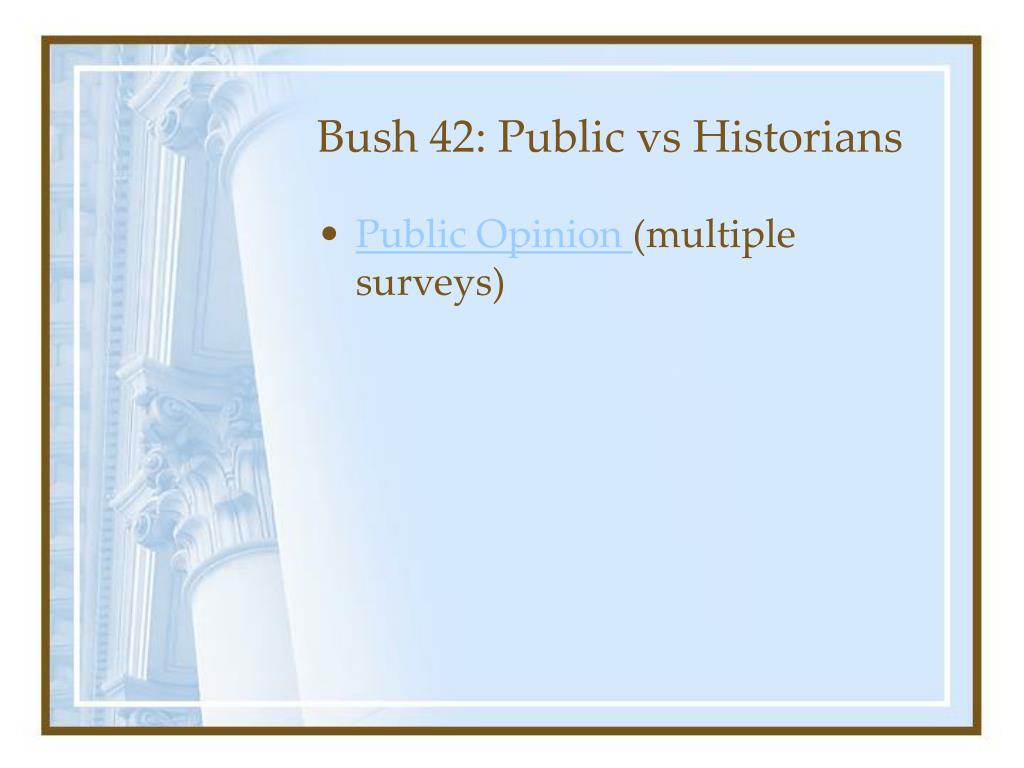 Bush 42: Public vs Historians

• Public Opinion (multiple surveys)